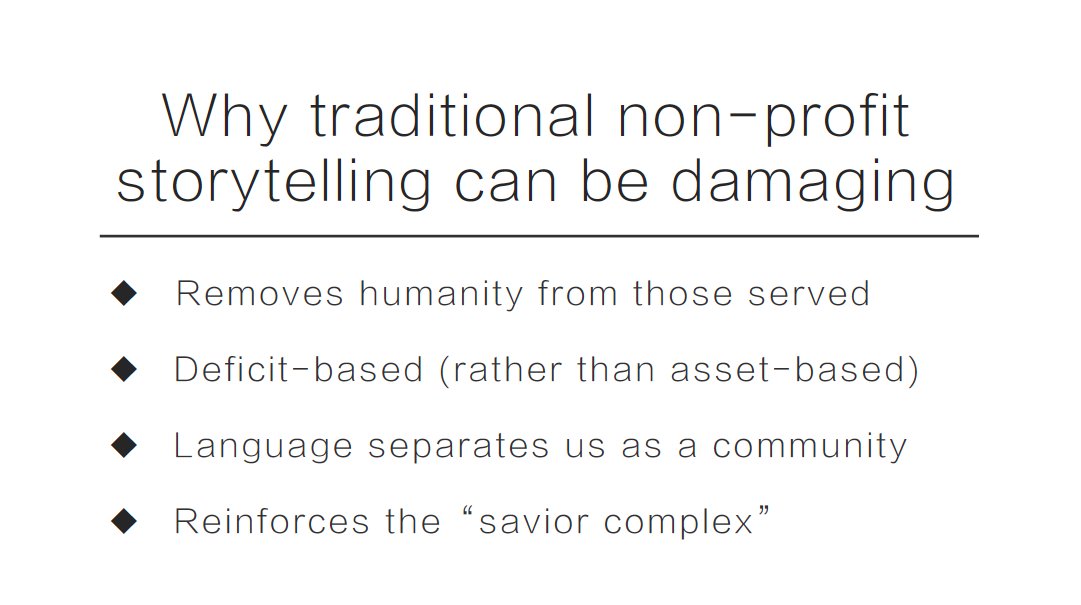 Why traditional non-profit storytelling can be damaging

◆ Removes humanity from those served

◆ Deficit-based (rather than asset-based)

◆ Language separates us as a community

◆ Reinforces the “savior complex”